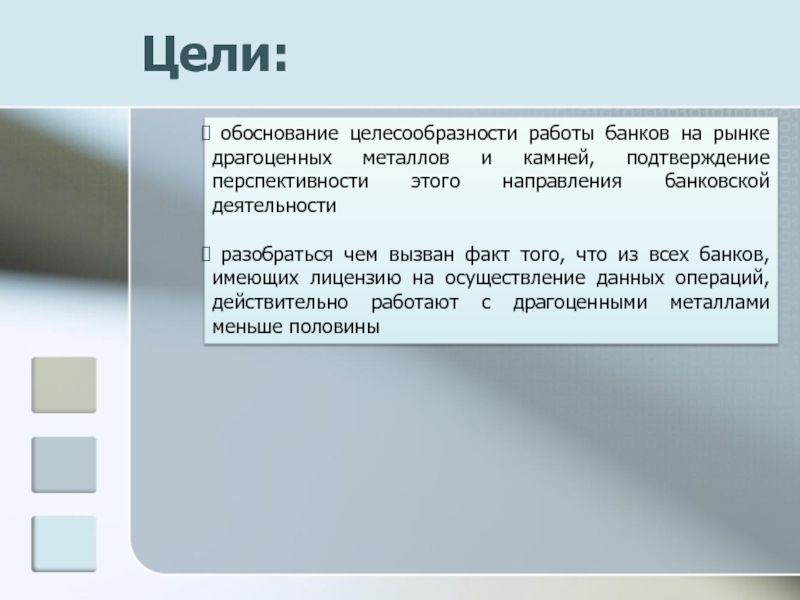 Цели:

 обоснование целесообразности работы банков на рынке драгоценных металлов и камней, подтверждение перспективности этого направления банковской деятельности

 разобраться чем вызван факт того, что из всех банков, имеющих лицензию на осуществление данных операций, действительно работают с драгоценными металлами меньше половины